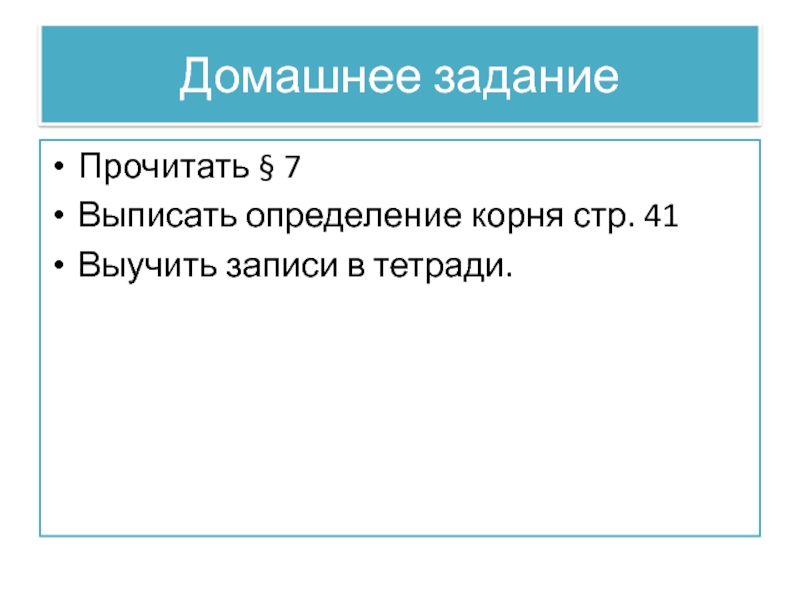 Домашнее задание

• Прочитать § 7
• Выписать определение корня стр. 41
• Выучить записи в тетради.